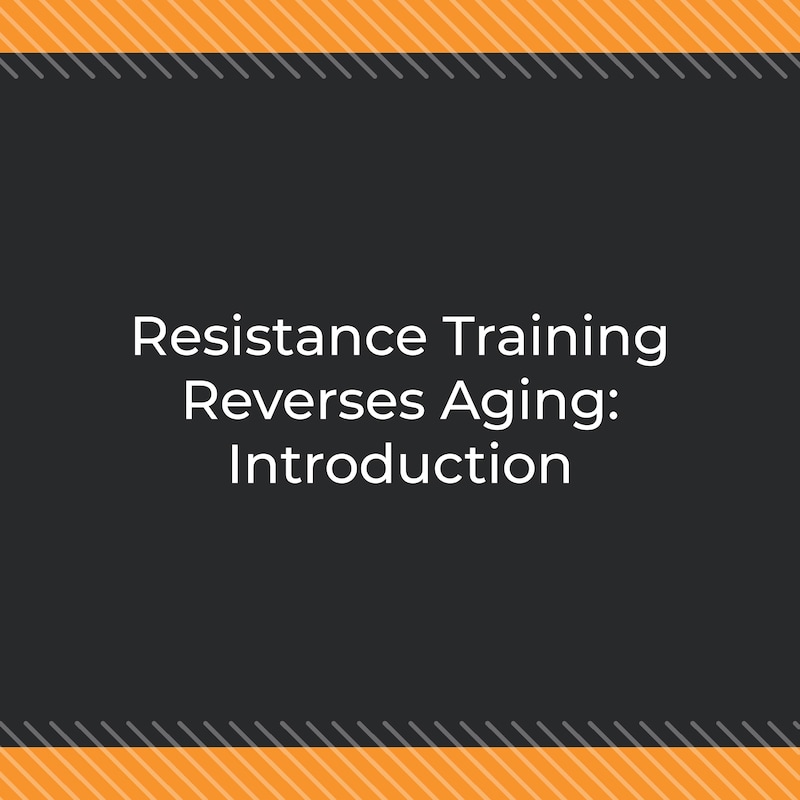 Resistance Training Reverses Aging: Introduction